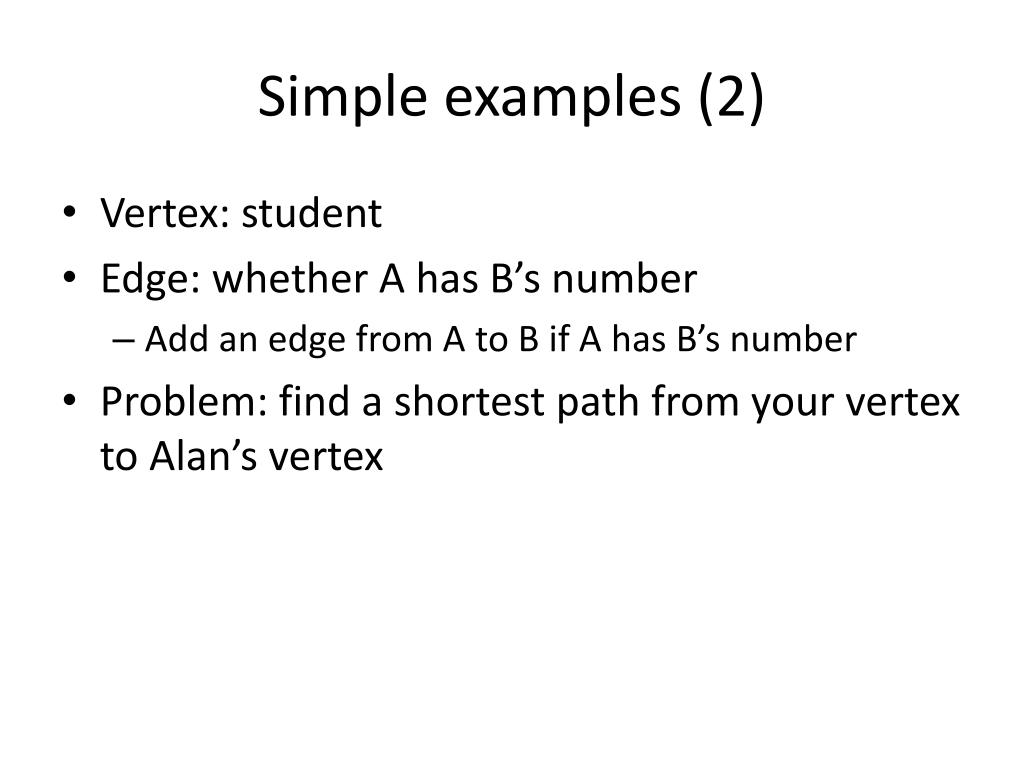 Simple examples (2)

• Vertex: student
• Edge: whether A has B’s number
– Add an edge from A to B if A has B’s number
• Problem: find a shortest path from your vertex to Alan’s vertex